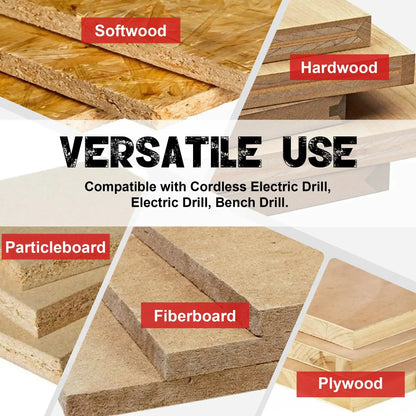 Softwood

Hardwood

VERSATILE USE

Compatible with Cordless Electric Drill, Electric Drill, Bench Drill.

Particleboard

Fiberboard

Plywood